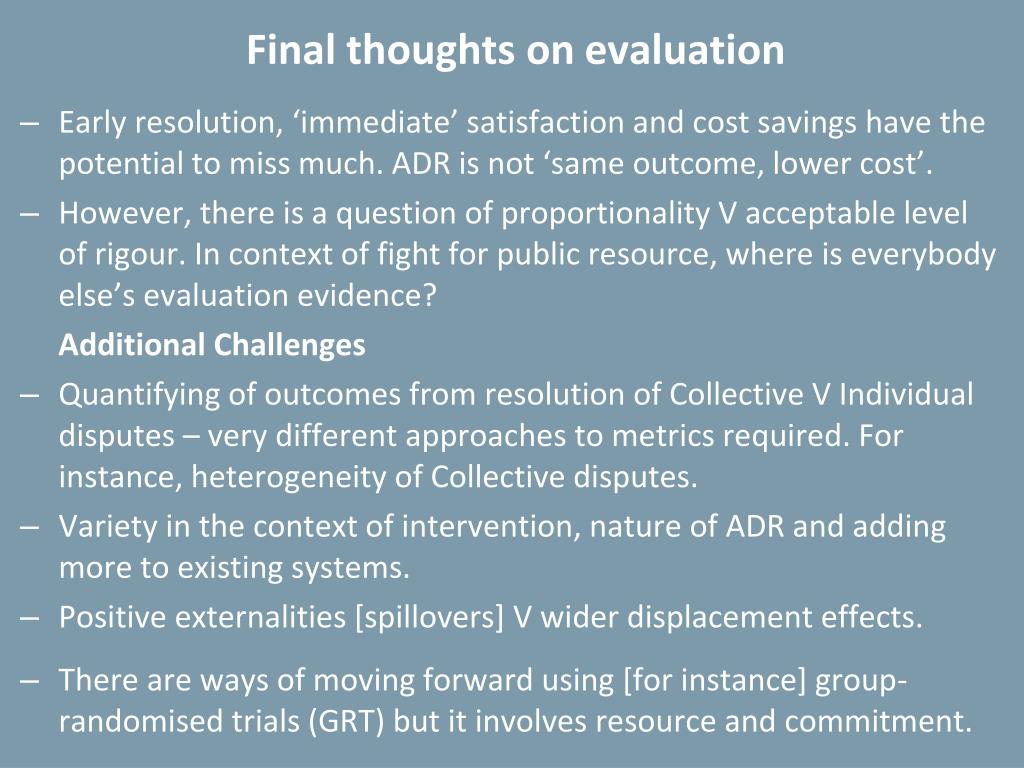 Final thoughts on evaluation

– Early resolution, ‘immediate’ satisfaction and cost savings have the potential to miss much. ADR is not ‘same outcome, lower cost’.

– However, there is a question of proportionality V acceptable level of rigour. In context of fight for public resource, where is everybody else’s evaluation evidence?

Additional Challenges

– Quantifying of outcomes from resolution of Collective V Individual disputes – very different approaches to metrics required. For instance, heterogeneity of Collective disputes.

– Variety in the context of intervention, nature of ADR and adding more to existing systems.

– Positive externalities [spillovers] V wider displacement effects.

– There are ways of moving forward using [for instance] group-randomised trials (GRT) but it involves resource and commitment.